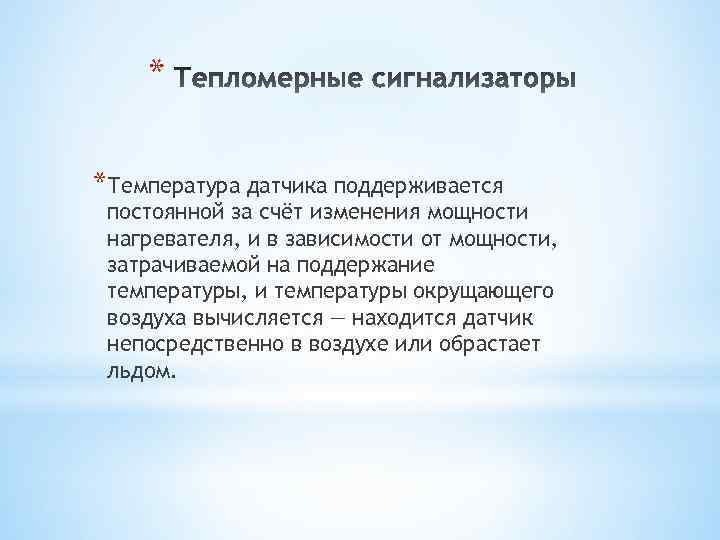 * Тепломерные сигнализаторы

*Температура датчика поддерживается постоянной за счёт изменения мощности нагревателя, и в зависимости от мощности, затрачиваемой на поддержание температуры, и температуры окрущающего воздуха вычисляется — находится датчик непосредственно в воздухе или обрастает льдом.